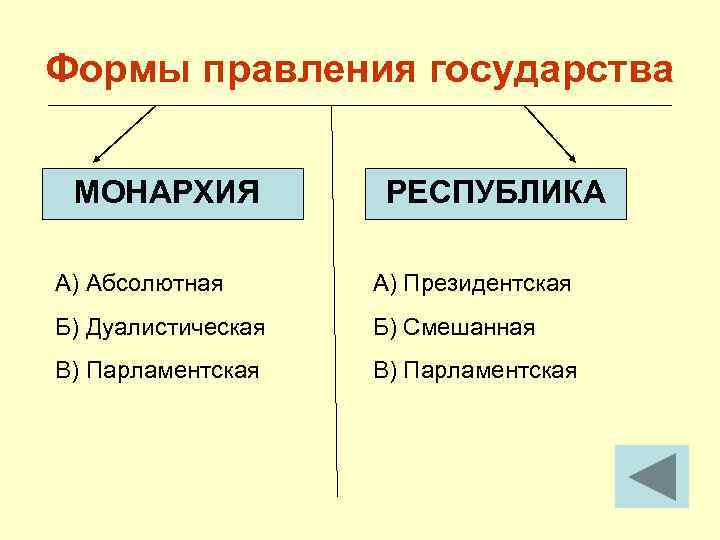 Формы правления государства

МОНАРХИЯ

А) Абсолютная

Б) Дуалистическая

В) Парламентская

РЕСПУБЛИКА

А) Президентская

Б) Смешанная

В) Парламентская